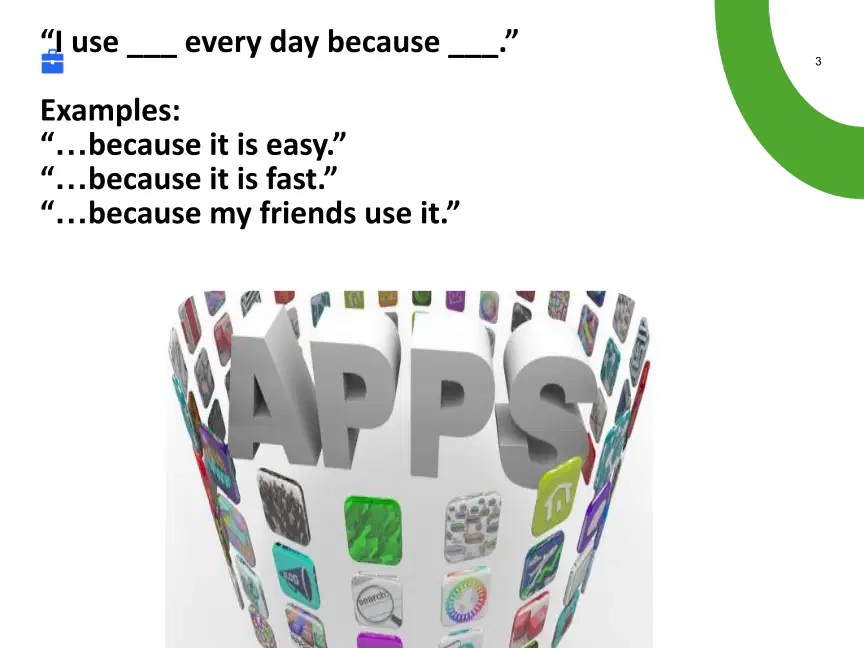 "I use ____ every day because ____."

3

Examples:
"…because it is easy."
"…because it is fast."
"…because my friends use it."

APPS